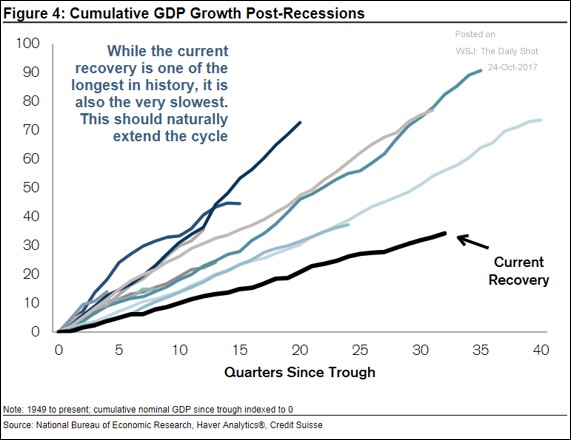 Figure 4: Cumulative GDP Growth Post-Recessions

Posted on
WSJ: The Daily Shot
24-Oct-2017

While the current recovery is one of the longest in history, it is also the very slowest. This should naturally extend the cycle

100
90
80
70
60
50
40
30
20
10
0

Current Recovery

0 5 10 15 20 25 30 35 40

Quarters Since Trough

Note: 1949 to present; cumulative nominal GDP since trough indexed to 0

Source: National Bureau of Economic Research, Haver Analytics®, Credit Suisse